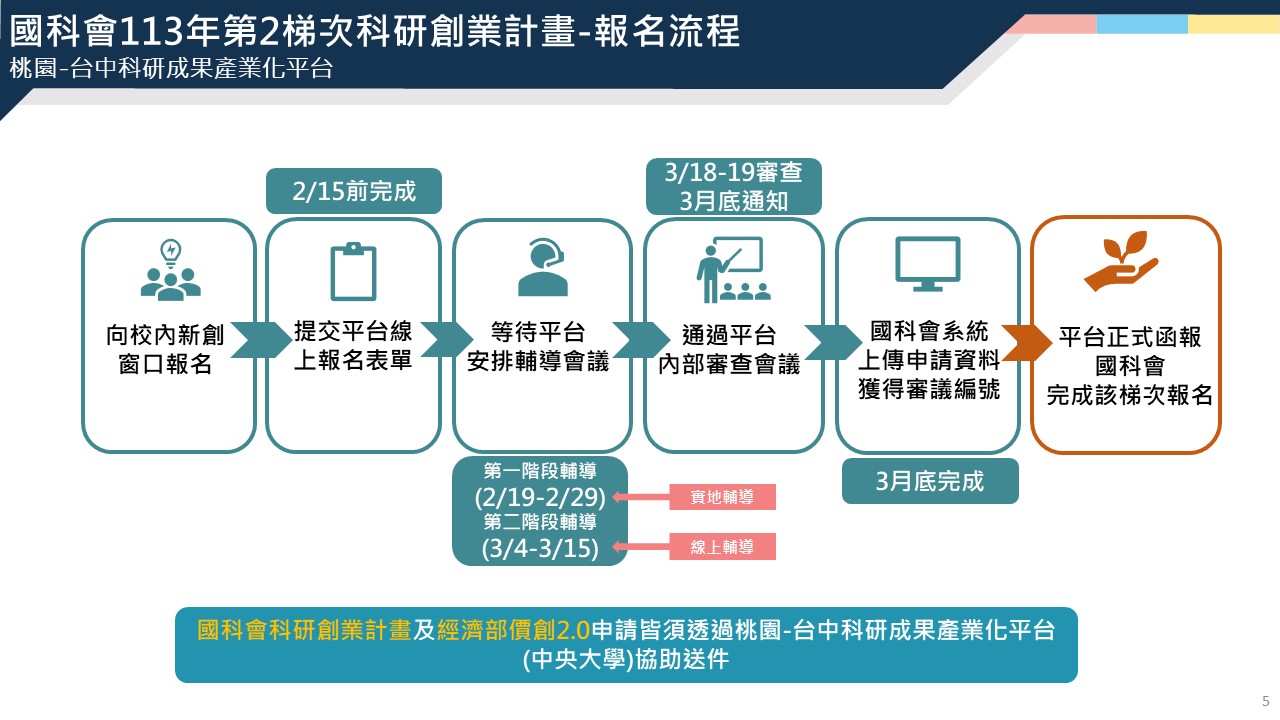 國科會113年第2梯次科研創業計畫-報名流程
桃園-台中科研成果產業化平台

2/15前完成

3/18-19審查
3月底通知

向校內新創窗口報名

提交平台線上報名表單

等待平台安排輔導會議

通過平台內部審查會議

國科會系統上傳申請資料獲得審議編號

平台正式函報國科會完成該梯次報名

第一階段輔導
(2/19-2/29)
第二階段輔導
(3/4-3/15)

實地輔導

線上輔導

3月底完成

國科會科研創業計畫及經濟部價創2.0申請皆須透過桃園-台中科研成果產業化平台(中央大學)協助送件

5